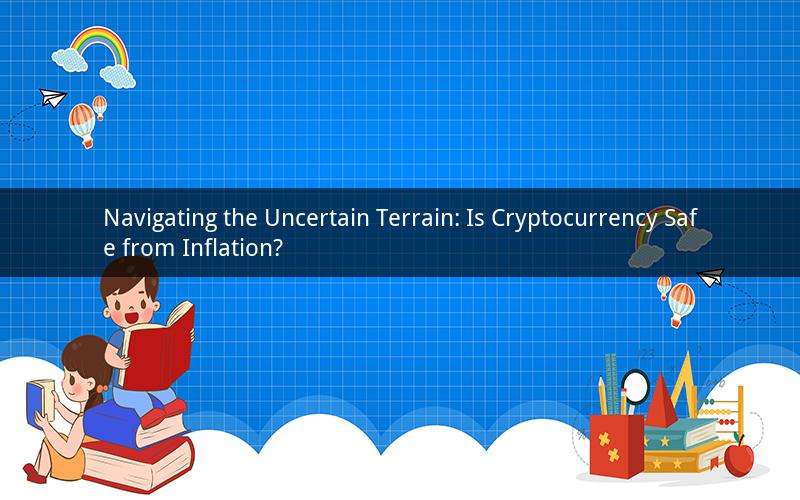 Navigating the Uncertain Terrain: Is Cryptocurrency Safe from Inflation?